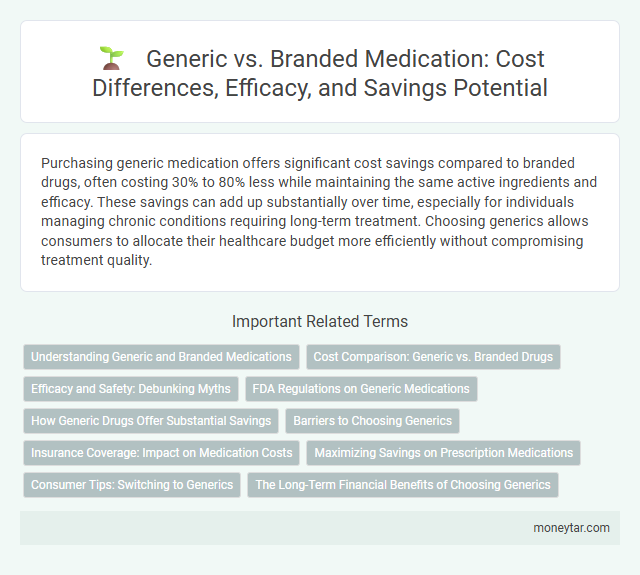 Generic vs. Branded Medication: Cost Differences, Efficacy, and Savings Potential

Purchasing generic medication offers significant cost savings compared to branded drugs, often costing 30% to 80% less while maintaining the same active ingredients and efficacy. These savings can add up substantially over time, especially for individuals managing chronic conditions requiring long-term treatment. Choosing generics allows consumers to allocate their healthcare budget more efficiently without compromising treatment quality.

Important Related Terms

Understanding Generic and Branded Medications

Cost Comparison: Generic vs. Branded Drugs

Efficacy and Safety: Debunking Myths

FDA Regulations on Generic Medications

How Generic Drugs Offer Substantial Savings

Barriers to Choosing Generics

Insurance Coverage: Impact on Medication Costs

Maximizing Savings on Prescription Medications

Consumer Tips: Switching to Generics

The Long-Term Financial Benefits of Choosing Generics

moneytar.com